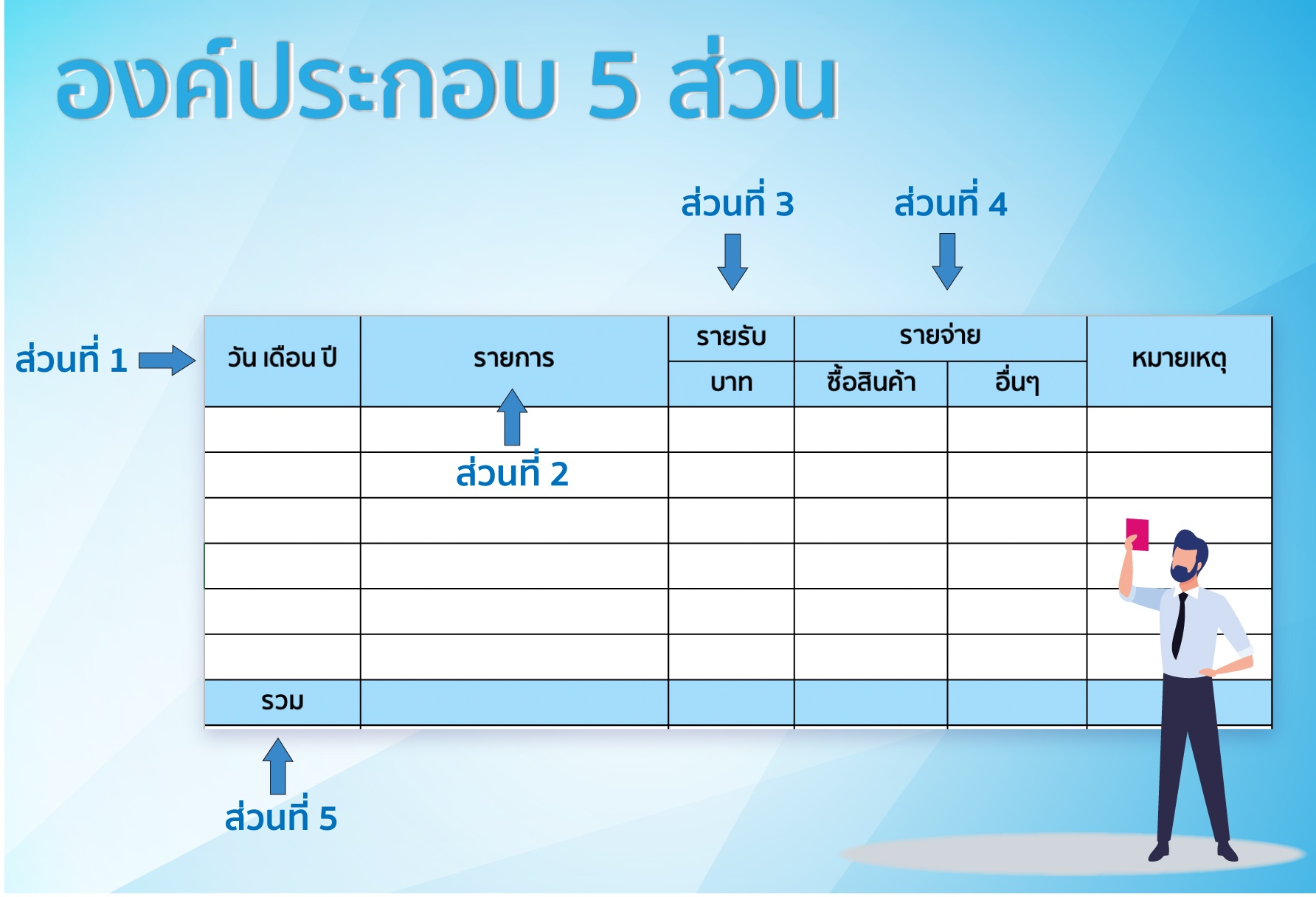 องค์ประกอบ 5 ส่วน

ส่วนที่ 3

ส่วนที่ 4

ส่วนที่ 1

| วัน เดือน ปี | รายการ | รายรับ | รายจ่าย | | หมายเหตุ |
|---|---|---|---|---|---|
| | | บาท | ซื้อสินค้า | อื่นๆ | |
| | | | | | |
| | | | | | |
| | | | | | |
| | | | | | |
| | | | | | |
| | | | | | |
| รวม | | | | | |

ส่วนที่ 2

ส่วนที่ 5